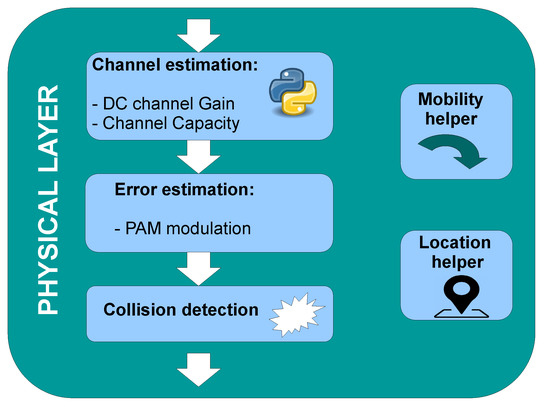 PHYSICAL LAYER

Channel estimation:

- DC channel Gain
- Channel Capacity

Error estimation:

- PAM modulation

Collision detection

Mobility helper

Location helper